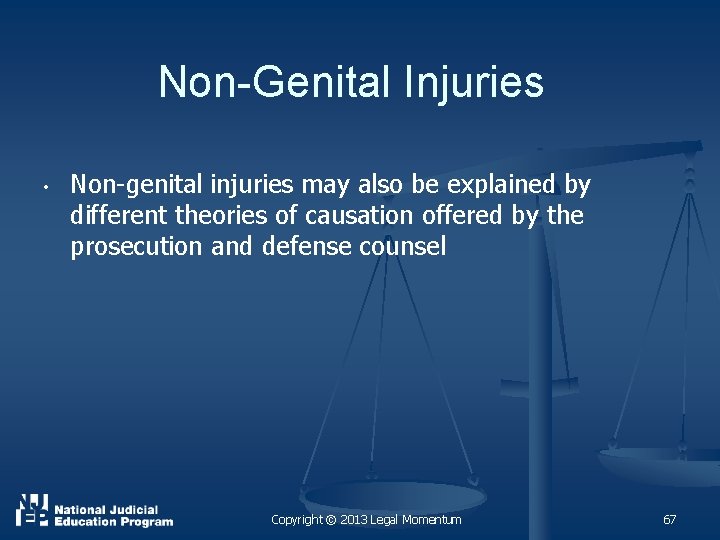 Non-Genital Injuries

• Non-genital injuries may also be explained by different theories of causation offered by the prosecution and defense counsel

NJEP National Judicial Education Program

Copyright © 2013 Legal Momentum

67